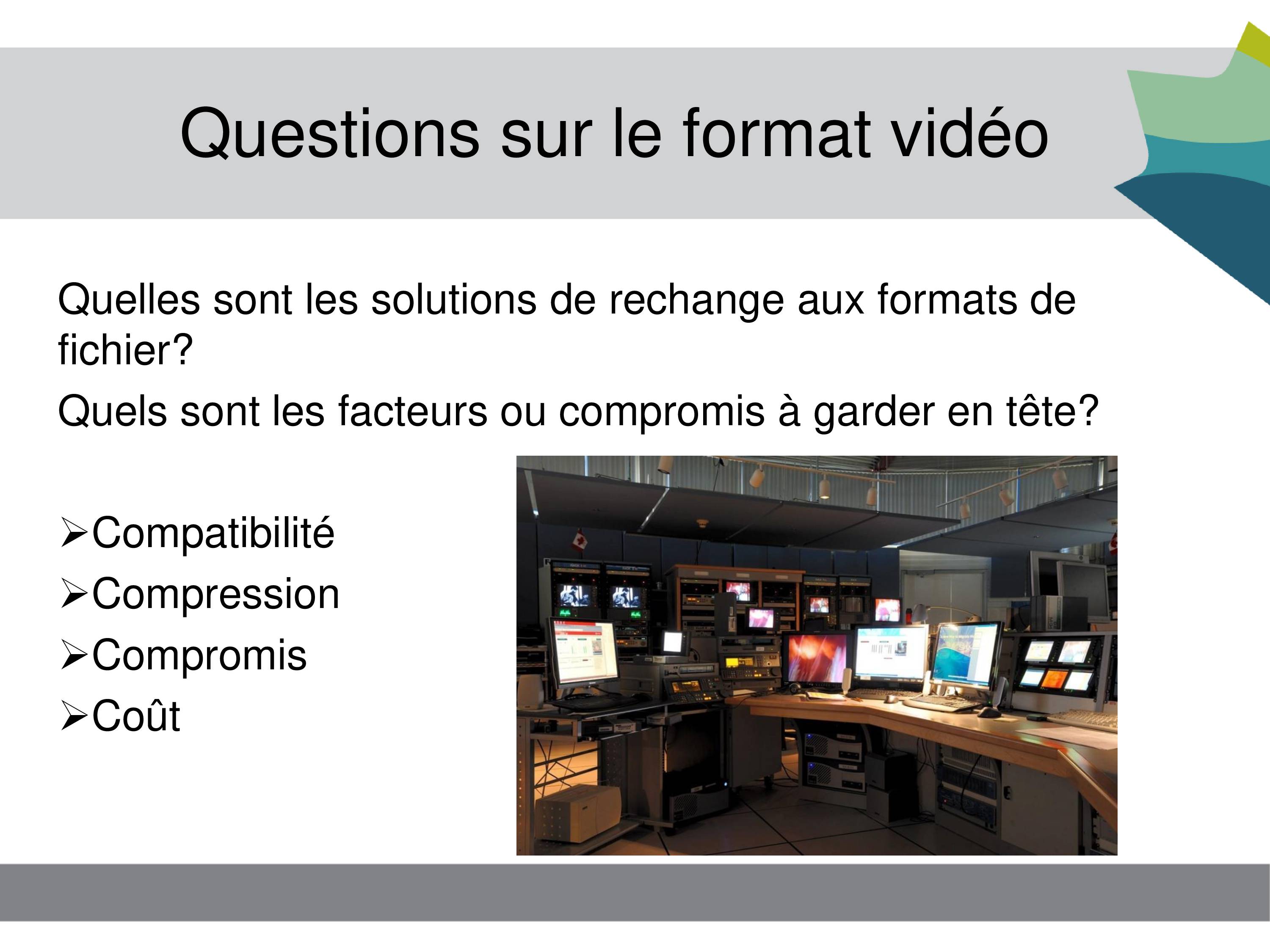 Questions sur le format vidéo

Quelles sont les solutions de rechange aux formats de fichier?

Quels sont les facteurs ou compromis à garder en tête?

➢Compatibilité
➢Compression
➢Compromis
➢Coût